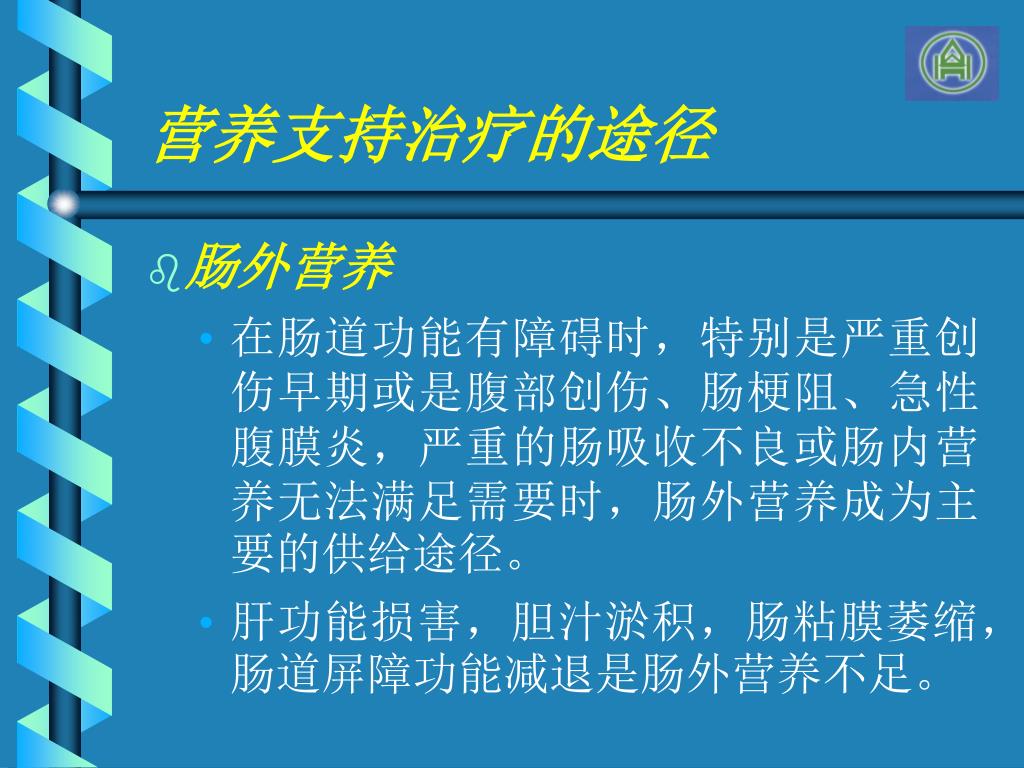 营养支持治疗的途径

肠外营养

• 在肠道功能有障碍时，特别是严重创伤早期或是腹部创伤、肠梗阻、急性腹膜炎，严重的肠吸收不良或肠内营养无法满足需要时，肠外营养成为主要的供给途径。

• 肝功能损害，胆汁淤积，肠粘膜萎缩，肠道屏障功能减退是肠外营养不足。